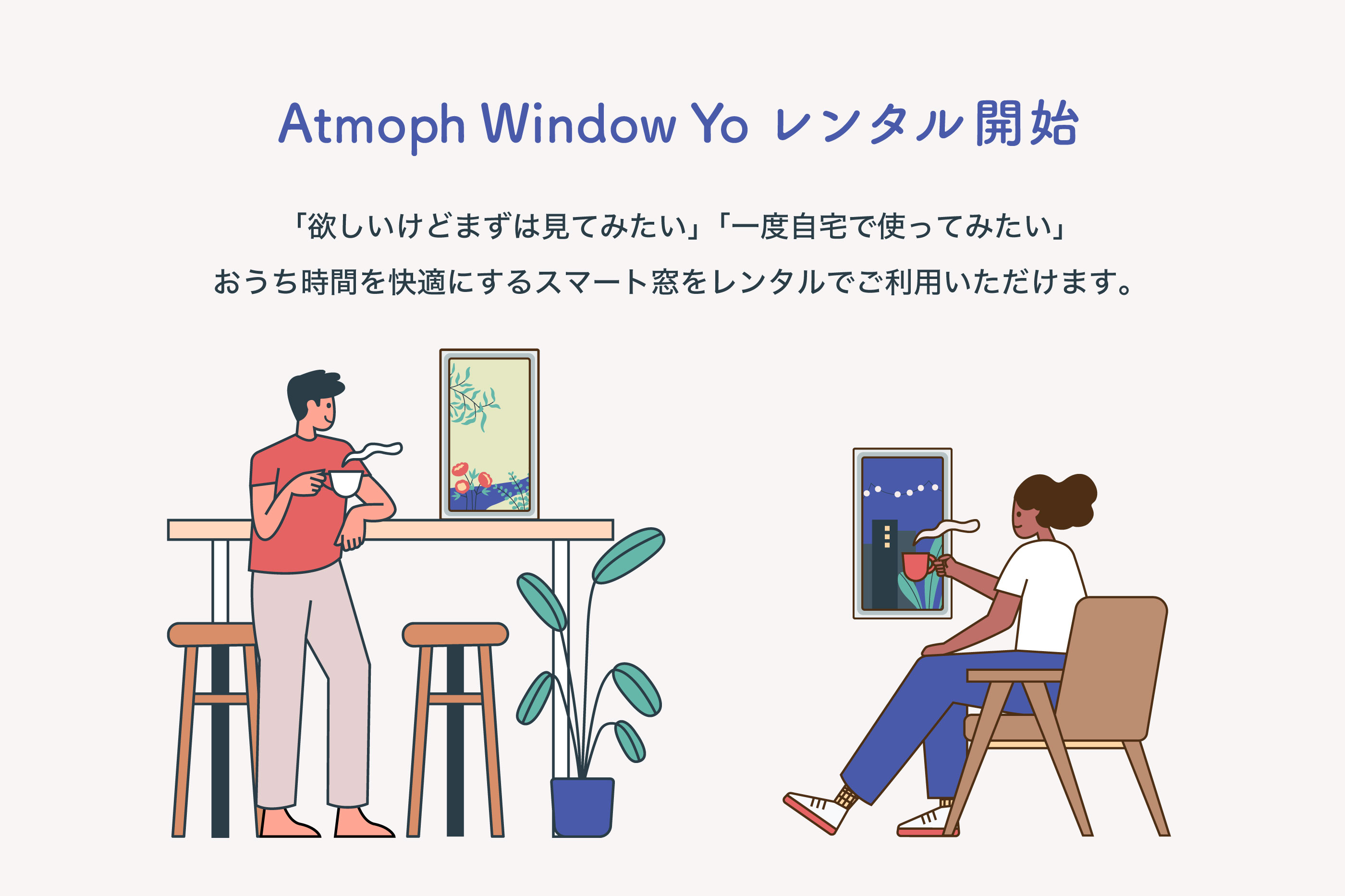 Atmoph Window Yo レンタル開始

「欲しいけどまずは見てみたい」「一度自宅で使ってみたい」
おうち時間を快適にするスマート窓をレンタルでご利用いただけます。